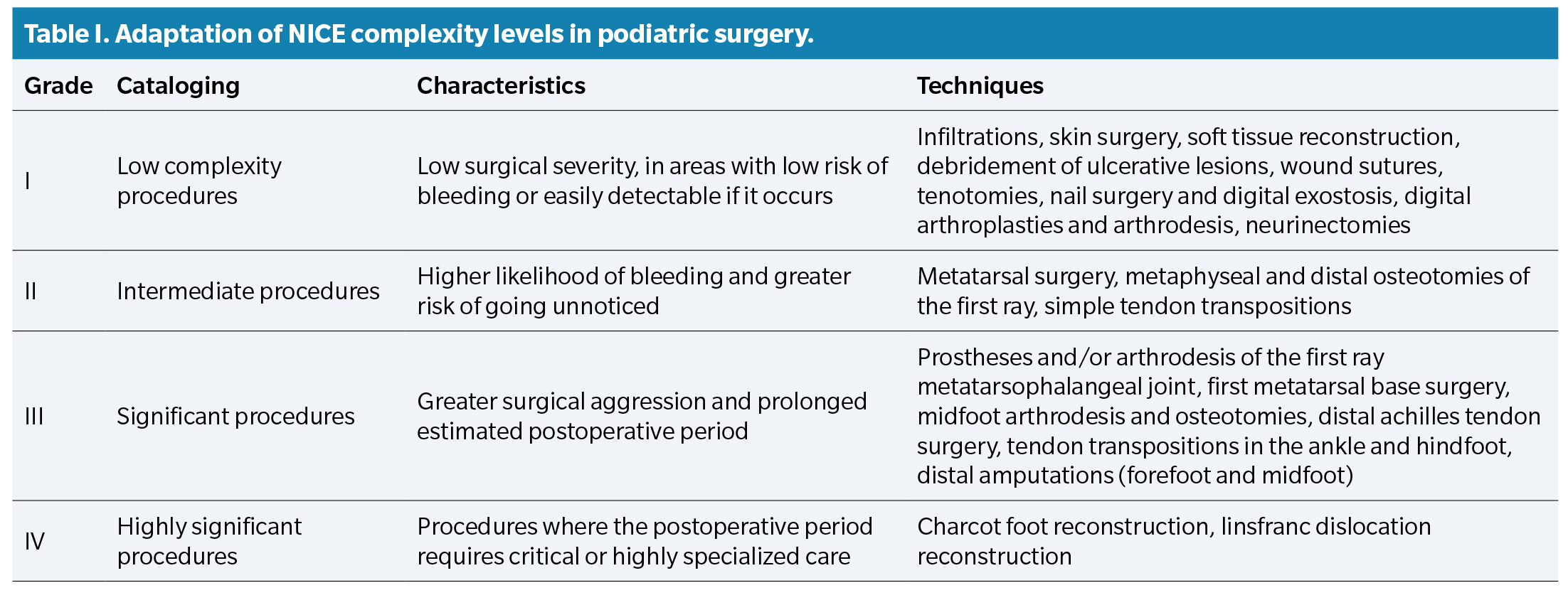 Table I. Adaptation of NICE complexity levels in podiatric surgery.

| Grade | Cataloging | Characteristics | Techniques |
|---|---|---|---|
| I | Low complexity procedures | Low surgical severity, in areas with low risk of bleeding or easily detectable if it occurs | Infiltrations, skin surgery, soft tissue reconstruction, debridement of ulcerative lesions, wound sutures, tenotomies, nail surgery and digital exostosis, digital arthroplasties and arthrodesis, neurinectomies |
| II | Intermediate procedures | Higher likelihood of bleeding and greater risk of going unnoticed | Metatarsal surgery, metaphyseal and distal osteotomies of the first ray, simple tendon transpositions |
| III | Significant procedures | Greater surgical aggression and prolonged estimated postoperative period | Prostheses and/or arthrodesis of the first ray metatarsophalangeal joint, first metatarsal base surgery, midfoot arthrodesis and osteotomies, distal achilles tendon surgery, tendon transpositions in the ankle and hindfoot, distal amputations (forefoot and midfoot) |
| IV | Highly significant procedures | Procedures where the postoperative period requires critical or highly specialized care | Charcot foot reconstruction, linsfranc dislocation reconstruction |